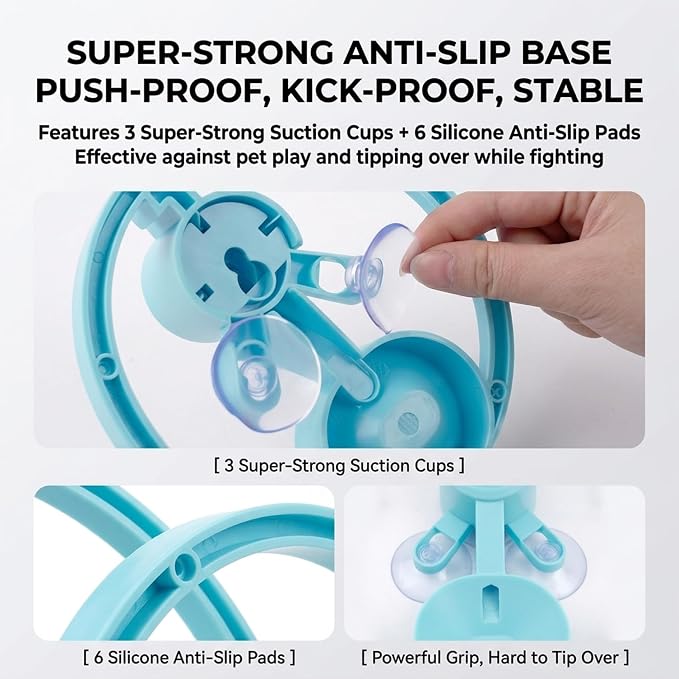 SUPER-STRONG ANTI-SLIP BASE
PUSH-PROOF, KICK-PROOF, STABLE

Features 3 Super-Strong Suction Cups + 6 Silicone Anti-Slip Pads
Effective against pet play and tipping over while fighting

[ 3 Super-Strong Suction Cups ]

[ 6 Silicone Anti-Slip Pads ]

[ Powerful Grip, Hard to Tip Over ]